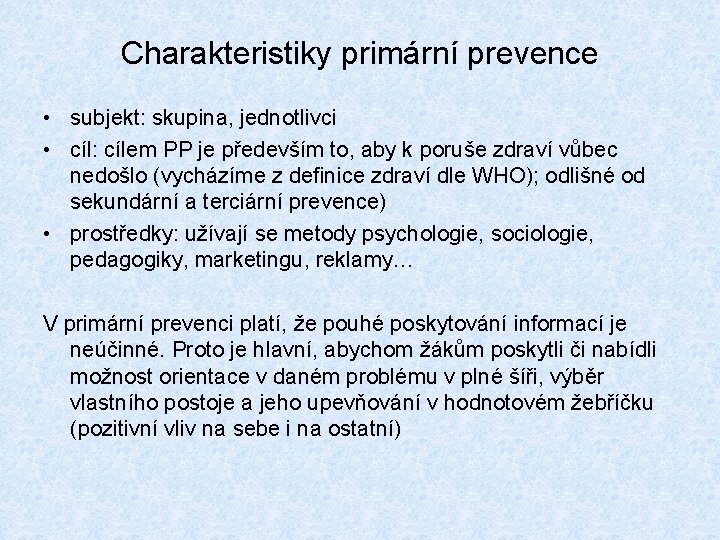 Charakteristiky primární prevence

• subjekt: skupina, jednotlivci
• cíl: cílem PP je především to, aby k poruše zdraví vůbec nedošlo (vycházíme z definice zdraví dle WHO); odlišné od sekundární a terciární prevence)
• prostředky: užívají se metody psychologie, sociologie, pedagogiky, marketingu, reklamy…

V primární prevenci platí, že pouhé poskytování informací je neúčinné. Proto je hlavní, abychom žákům poskytli či nabídli možnost orientace v daném problému v plné šíři, výběr vlastního postoje a jeho upevňování v hodnotovém žebříčku (pozitivní vliv na sebe i na ostatní)